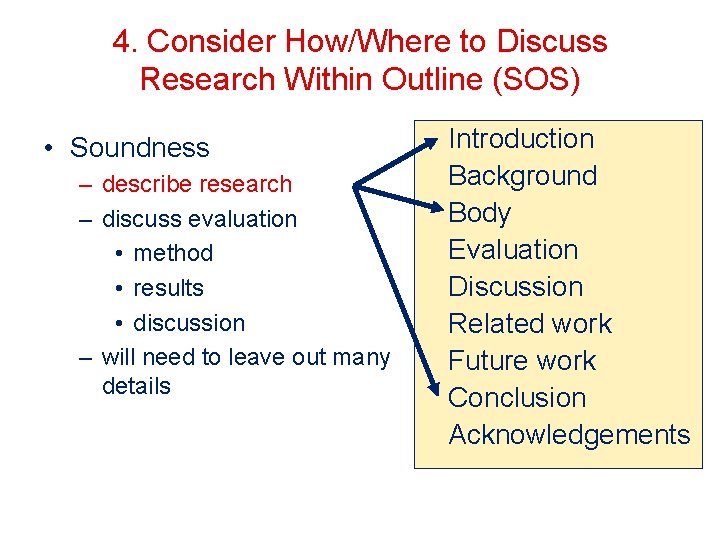 4. Consider How/Where to Discuss Research Within Outline (SOS)

• Soundness
– describe research
– discuss evaluation
• method
• results
• discussion
– will need to leave out many details

Introduction
Background
Body
Evaluation
Discussion
Related work
Future work
Conclusion
Acknowledgements